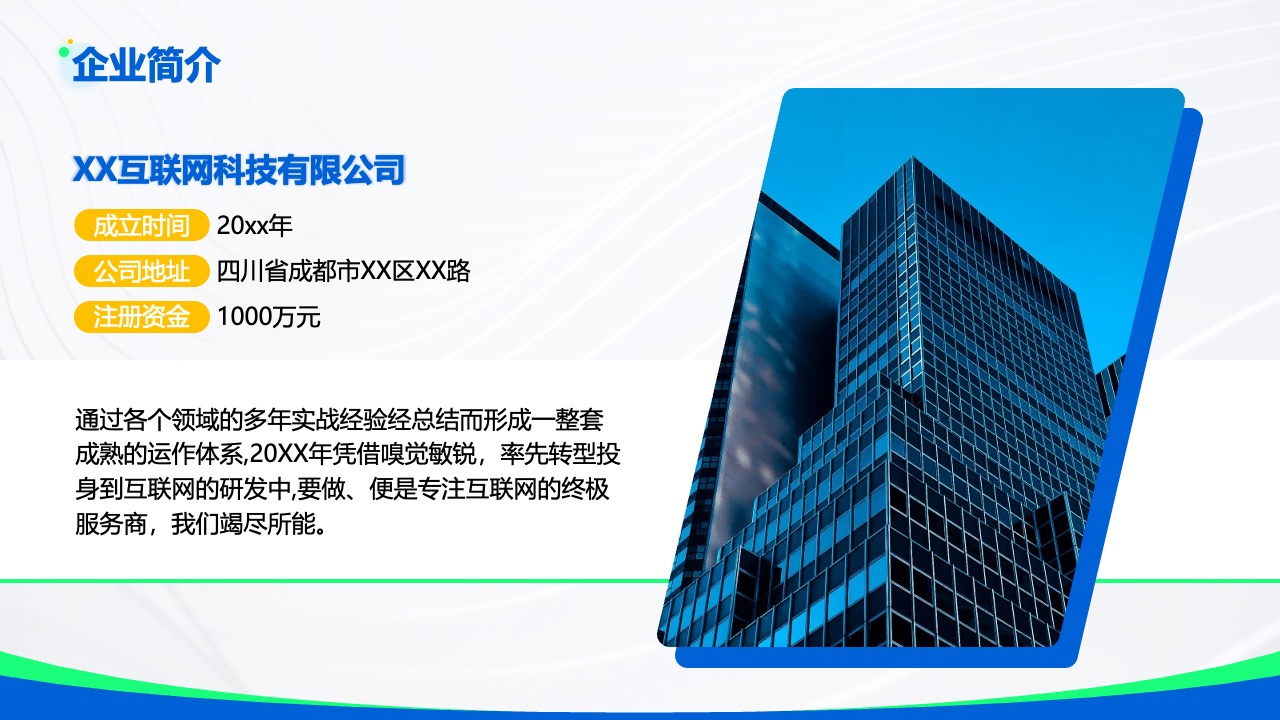 企业简介

XX互联网科技有限公司

成立时间 20xx年

公司地址 四川省成都市XX区XX路

注册资金 1000万元

通过各个领域的多年实战经验经总结而形成一整套成熟的运作体系,20XX年凭借嗅觉敏锐，率先转型投身到互联网的研发中,要做、便是专注互联网的终极服务商，我们竭尽所能。